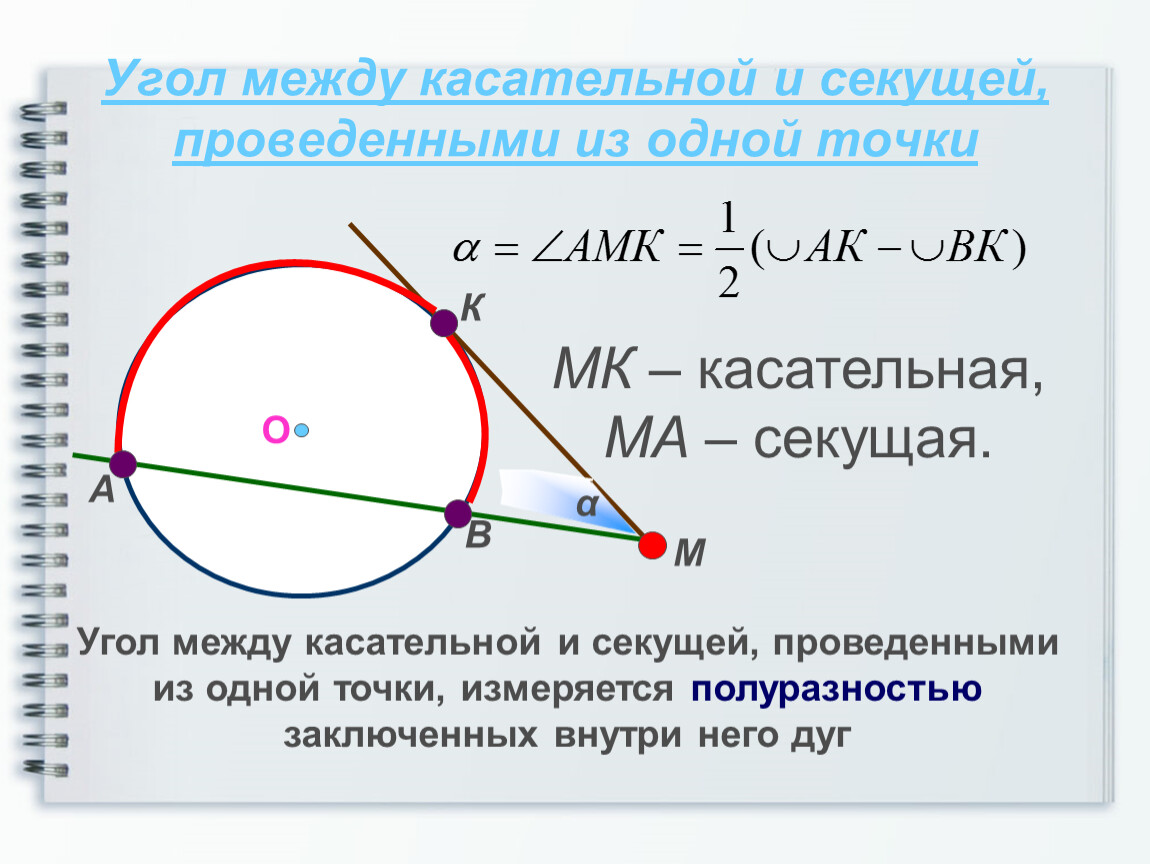 Угол между касательной и секущей, проведенными из одной точки

$\alpha = \angle AMK = \frac{1}{2}(\cup AK - \cup BK)$

К

МК – касательная,
МА – секущая.

О

А

В

α

М

Угол между касательной и секущей, проведенными из одной точки, измеряется полуразностью заключенных внутри него дуг